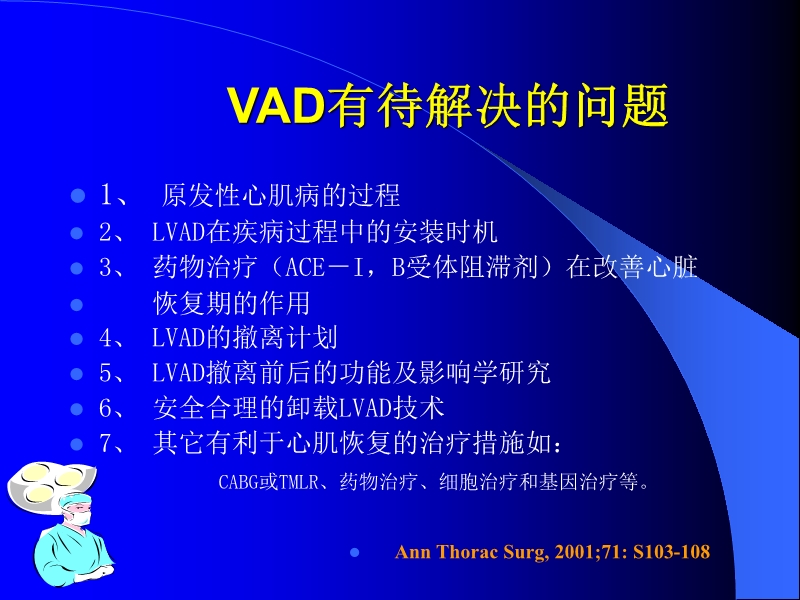 VAD有待解决的问题

- 1、 原发性心肌病的过程
- 2、 LVAD在疾病过程中的安装时机
- 3、 药物治疗（ACE－I，B受体阻滞剂）在改善心脏
- 恢复期的作用
- 4、 LVAD的撤离计划
- 5、 LVAD撤离前后的功能及影响学研究
- 6、 安全合理的卸载LVAD技术
- 7、 其它有利于心肌恢复的治疗措施如：

CABG或TMLR、药物治疗、细胞治疗和基因治疗等。

- Ann Thorac Surg, 2001;71: S103-108